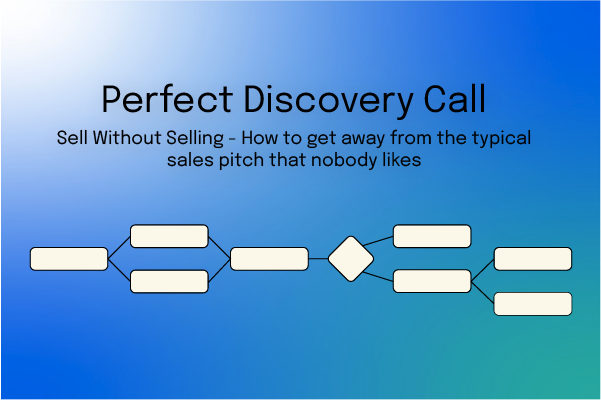 Perfect Discovery Call

Sell Without Selling - How to get away from the typical sales pitch that nobody likes